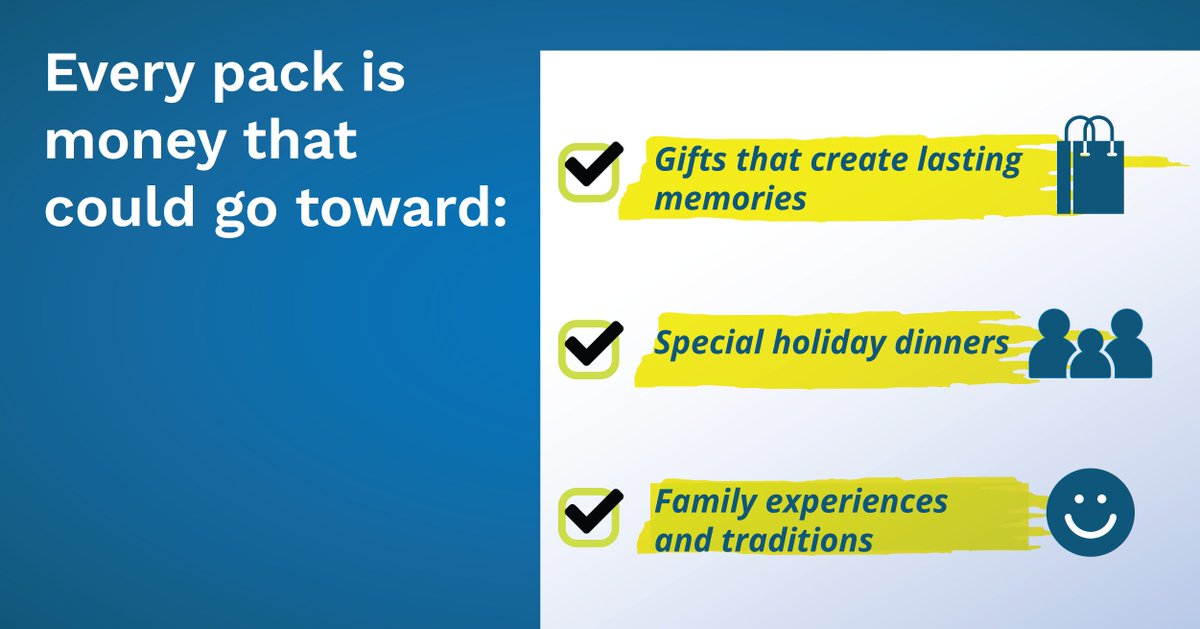 Every pack is money that could go toward:

Gifts that create lasting memories

Special holiday dinners

Family experiences and traditions